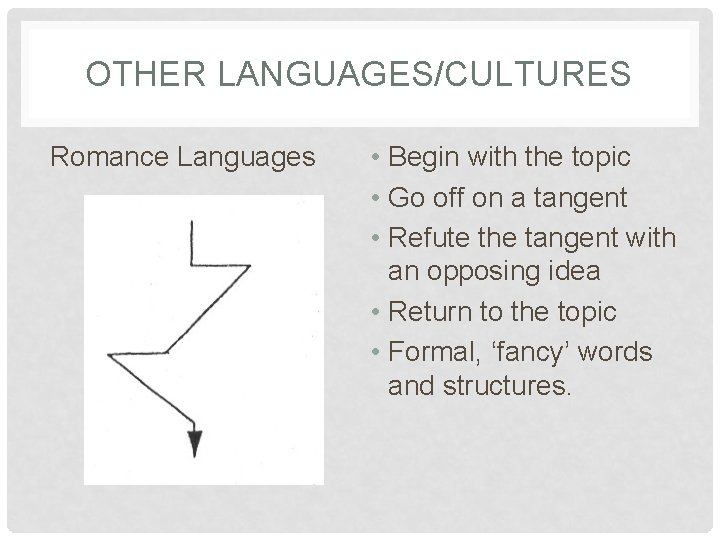 OTHER LANGUAGES/CULTURES

Romance Languages

• Begin with the topic
• Go off on a tangent
• Refute the tangent with an opposing idea
• Return to the topic
• Formal, ‘fancy’ words and structures.